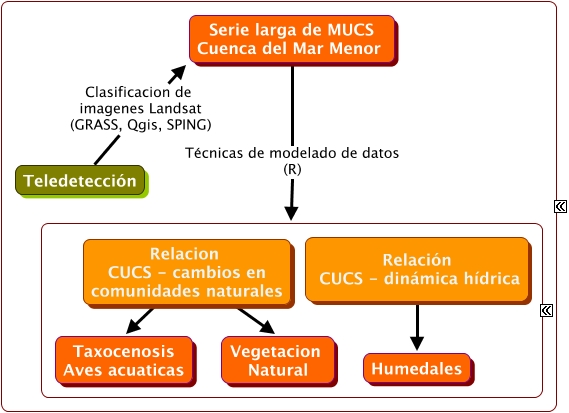 Serie larga de MUCS
Cuenca del Mar Menor

Clasificacion de imagenes Landsat (GRASS, Qgis, SPING)

Teledetección

Técnicas de modelado de datos (R)

Relacion
CUCS - cambios en comunidades naturales

Relación
CUCS - dinámica hídrica

Taxocenosis
Aves acuaticas

Vegetacion
Natural

Humedales